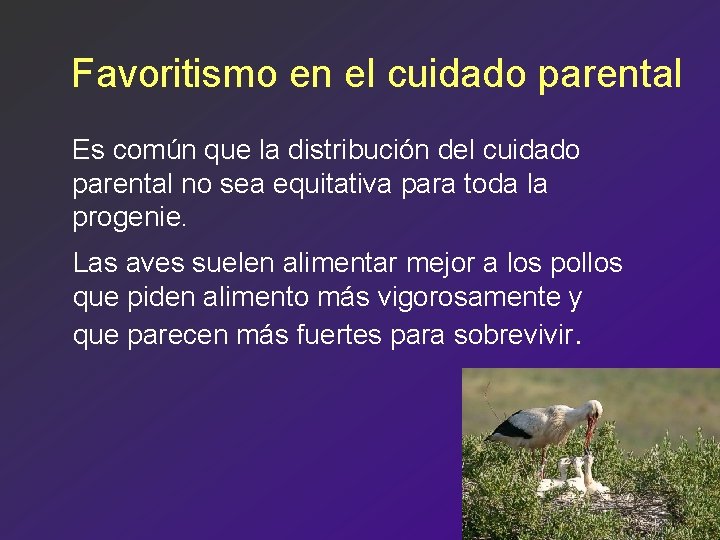 Favoritismo en el cuidado parental

Es común que la distribución del cuidado parental no sea equitativa para toda la progenie.

Las aves suelen alimentar mejor a los pollos que piden alimento más vigorosamente y que parecen más fuertes para sobrevivir.